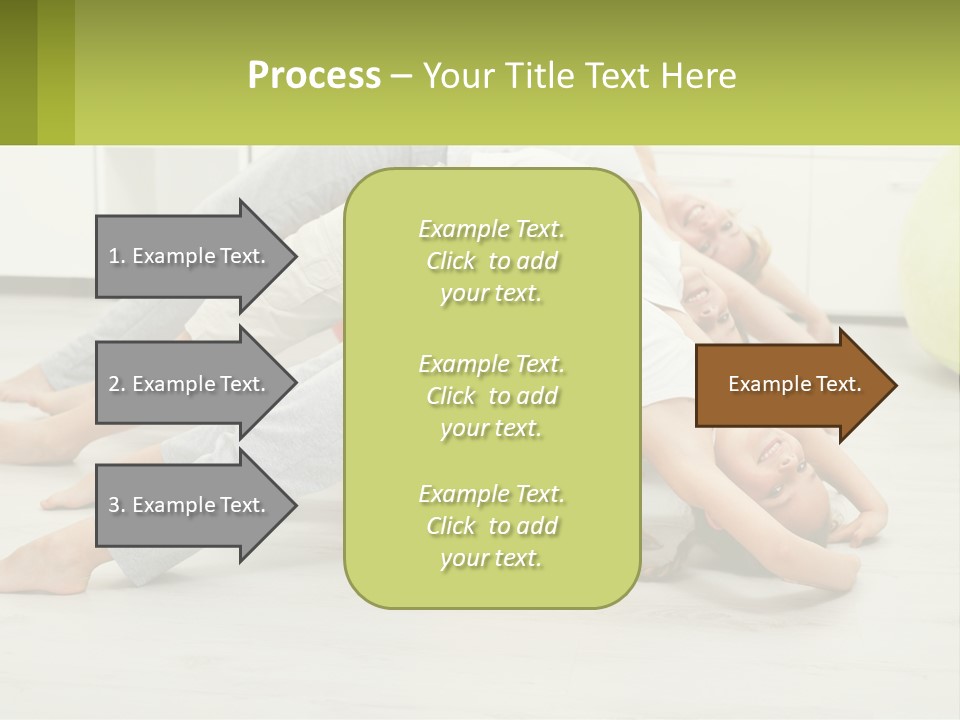 Process – Your Title Text Here

1. Example Text.

2. Example Text.

3. Example Text.

Example Text. Click to add your text.

Example Text. Click to add your text.

Example Text. Click to add your text.

Example Text.